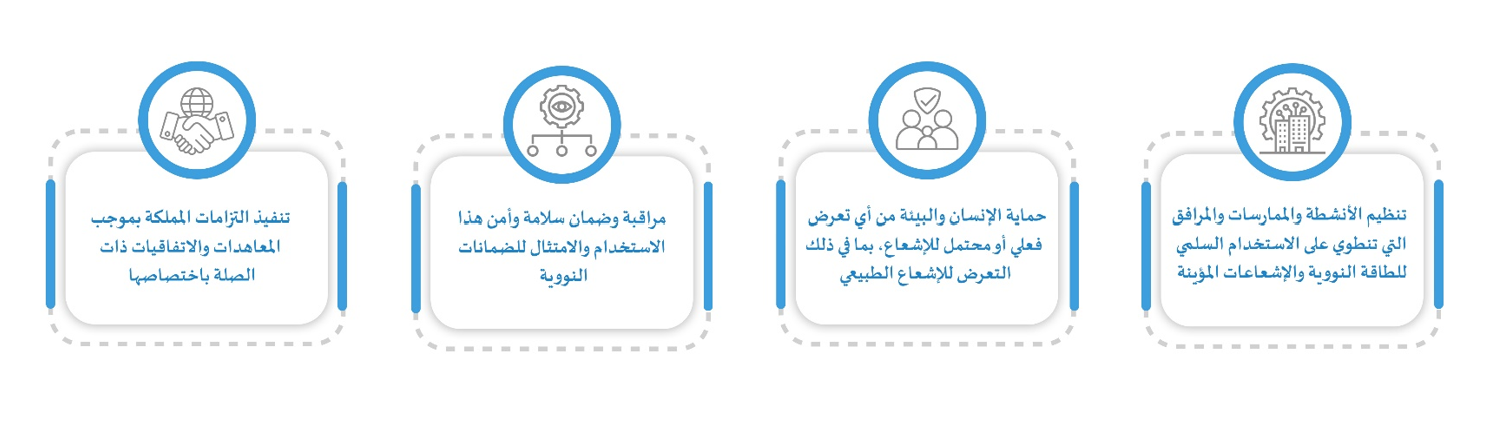 تنظيم الأنشطة والممارسات والمرافق التي تنطوي على الاستخدام السلمي للطاقة النووية والإشعاعات المؤينة

حماية الإنسان والبيئة من أي تعرض فعلي أو محتمل للإشعاع، بما في ذلك التعرض للإشعاع الطبيعي

مراقبة وضمان سلامة وأمن هذا الاستخدام والامتثال للضمانات النووية

تنفيذ التزامات المملكة بموجب المعاهدات والاتفاقيات ذات الصلة باختصاصها